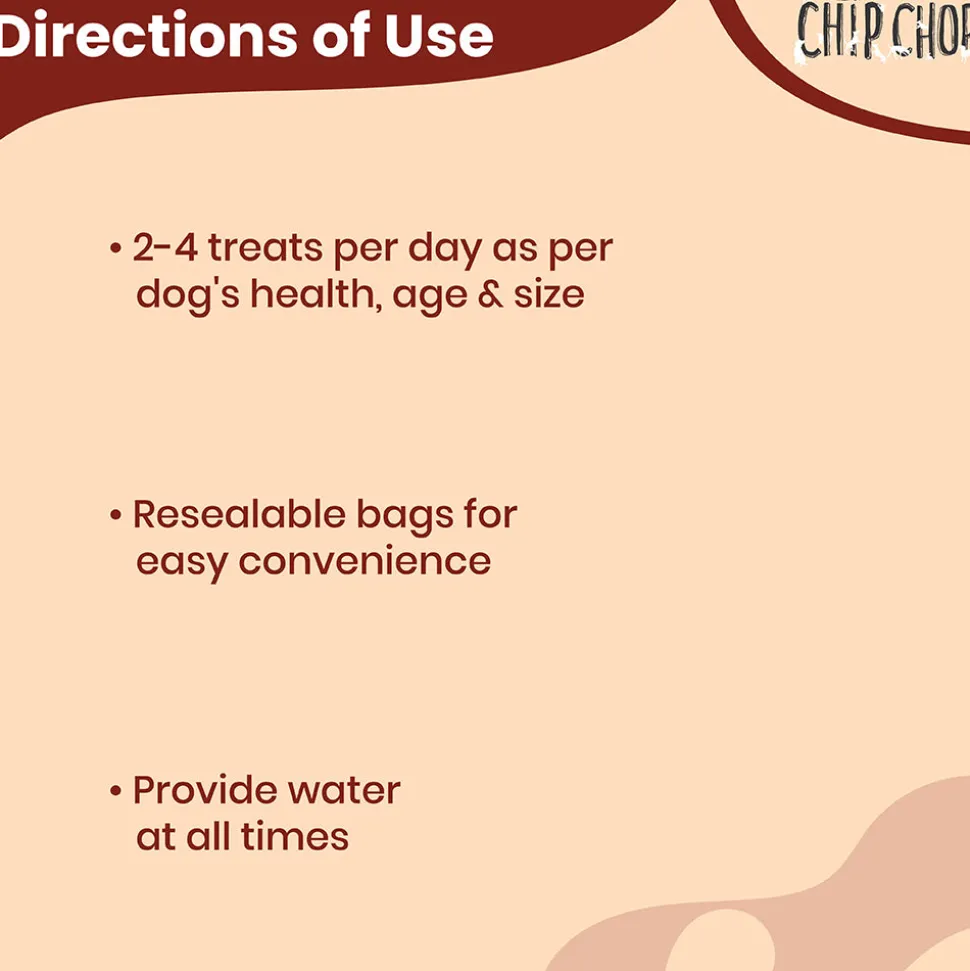 Directions of Use

CHIP CHOP

• 2-4 treats per day as per dog's health, age & size

• Resealable bags for easy convenience

• Provide water at all times